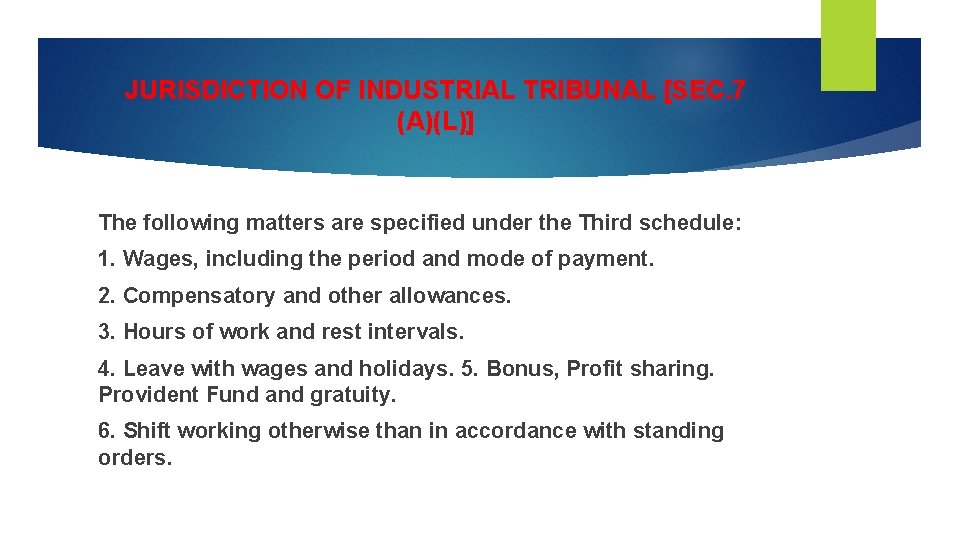 JURISDICTION OF INDUSTRIAL TRIBUNAL [SEC.7 (A)(L)]

The following matters are specified under the Third schedule:

1. Wages, including the period and mode of payment.

2. Compensatory and other allowances.

3. Hours of work and rest intervals.

4. Leave with wages and holidays. 5. Bonus, Profit sharing. Provident Fund and gratuity.

6. Shift working otherwise than in accordance with standing orders.